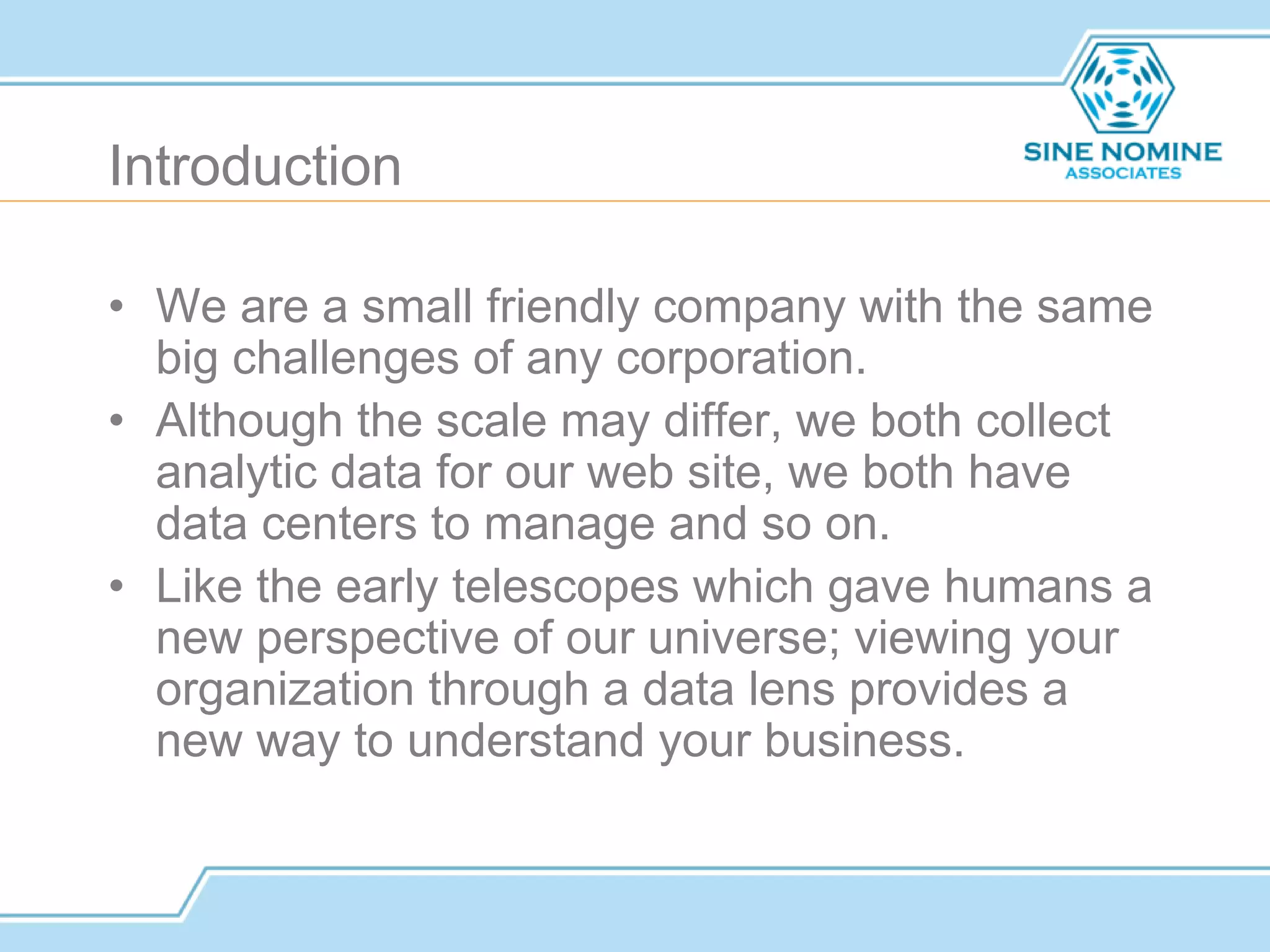 SINE NOMINE
ASSOCIATES

Introduction

• We are a small friendly company with the same big challenges of any corporation.
• Although the scale may differ, we both collect analytic data for our web site, we both have data centers to manage and so on.
• Like the early telescopes which gave humans a new perspective of our universe; viewing your organization through a data lens provides a new way to understand your business.